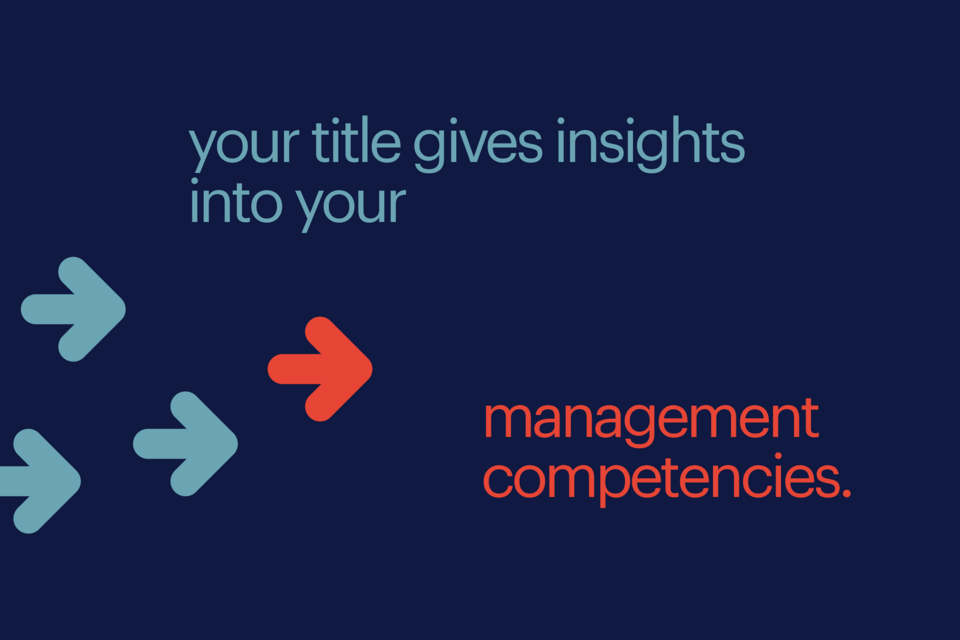 your title gives insights into your

management competencies.